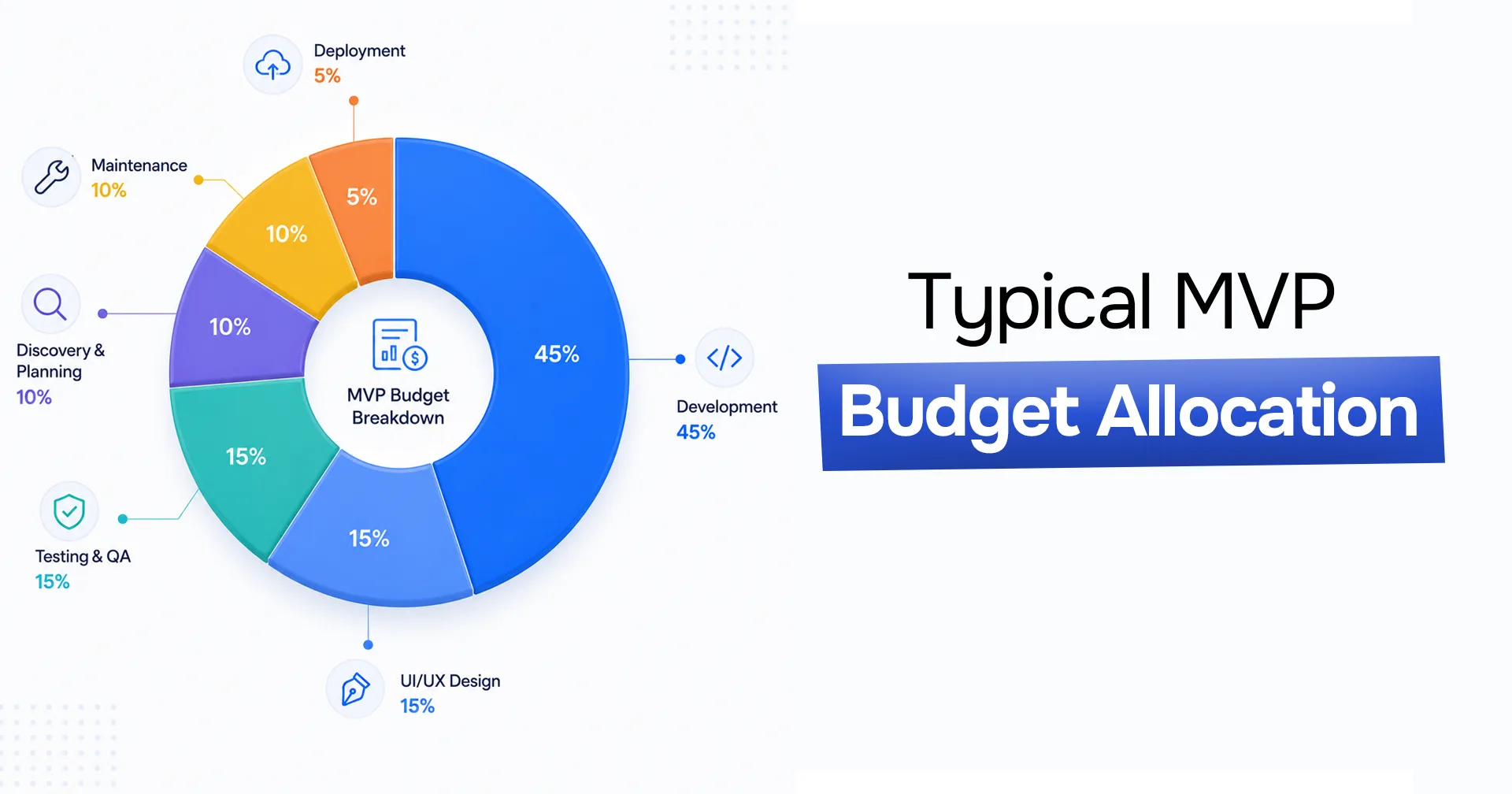 Deployment
5%

Maintenance
10%

Discovery & Planning
10%

Testing & QA
15%

UI/UX Design
15%

Development
45%

5%
10%
10%
15%
15%
45%

MVP Budget Breakdown

Typical MVP
Budget Allocation